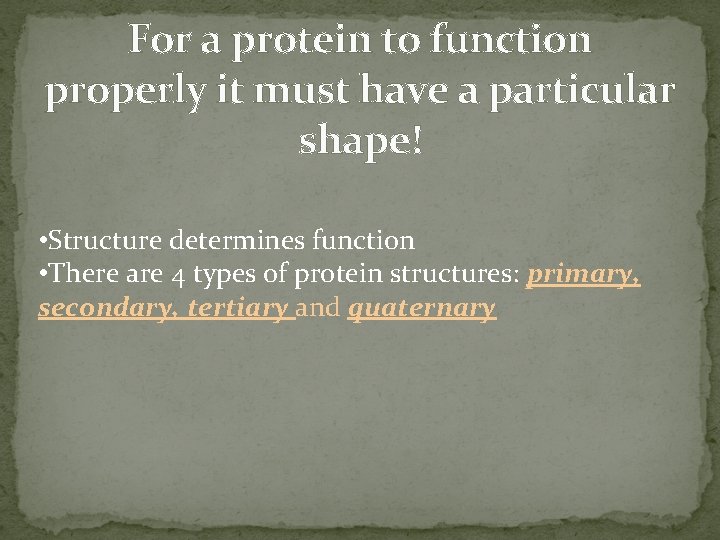 For a protein to function properly it must have a particular shape!

•Structure determines function
•There are 4 types of protein structures: primary, secondary, tertiary and quaternary